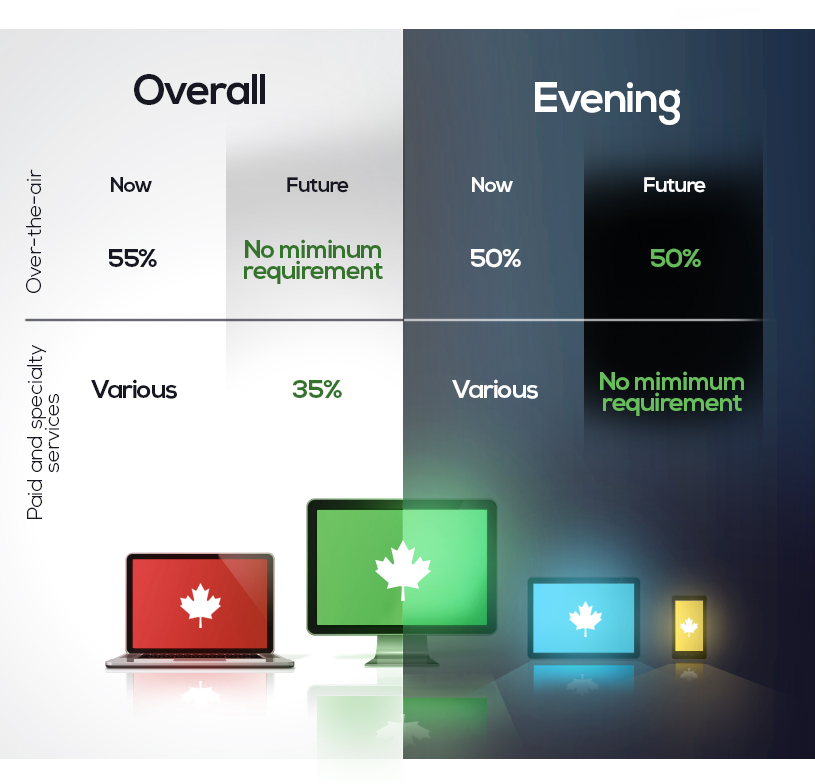 | | Overall | | Evening | |
|---|---|---|---|---|
| | Now | Future | Now | Future |
| Over-the-air | 55% | No miminum requirement | 50% | 50% |
| Paid and specialty services | Various | 35% | Various | No mimimum requirement |